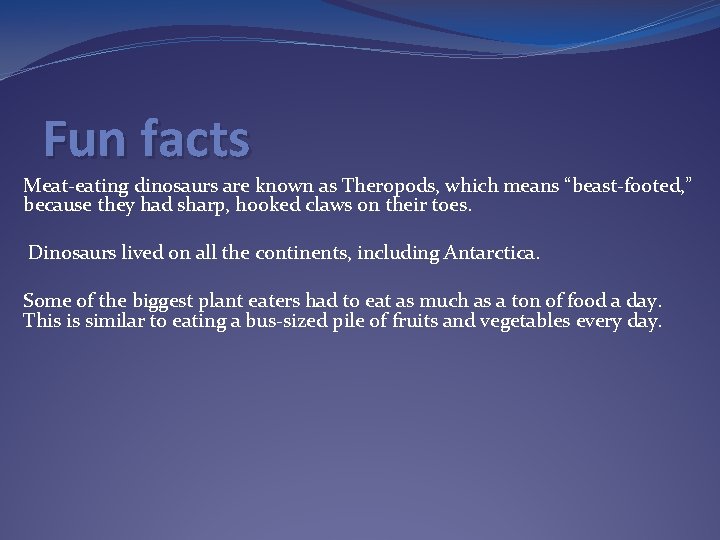 Fun facts

Meat-eating dinosaurs are known as Theropods, which means “beast-footed,” because they had sharp, hooked claws on their toes.

Dinosaurs lived on all the continents, including Antarctica.

Some of the biggest plant eaters had to eat as much as a ton of food a day. This is similar to eating a bus-sized pile of fruits and vegetables every day.